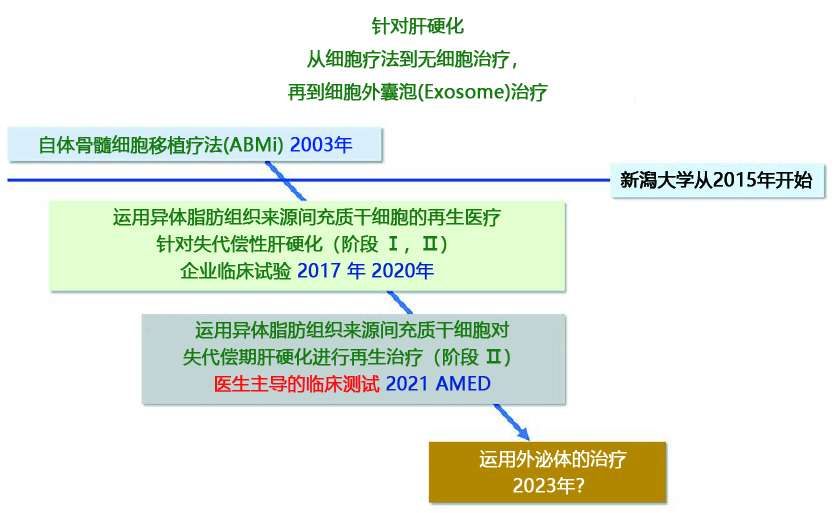 针对肝硬化
从细胞疗法到无细胞治疗，
再到细胞外囊泡(Exosome)治疗

自体骨髓细胞移植疗法(ABMi) 2003年

新潟大学从2015年开始

运用异体脂肪组织来源间充质干细胞的再生医疗
针对失代偿性肝硬化（阶段 Ⅰ，Ⅱ）
企业临床试验 2017 年 2020年

运用异体脂肪组织来源间充质干细胞对
失代偿期肝硬化进行再生治疗（阶段 Ⅱ）
医生主导的临床测试 2021 AMED

运用外泌体的治疗
2023年?